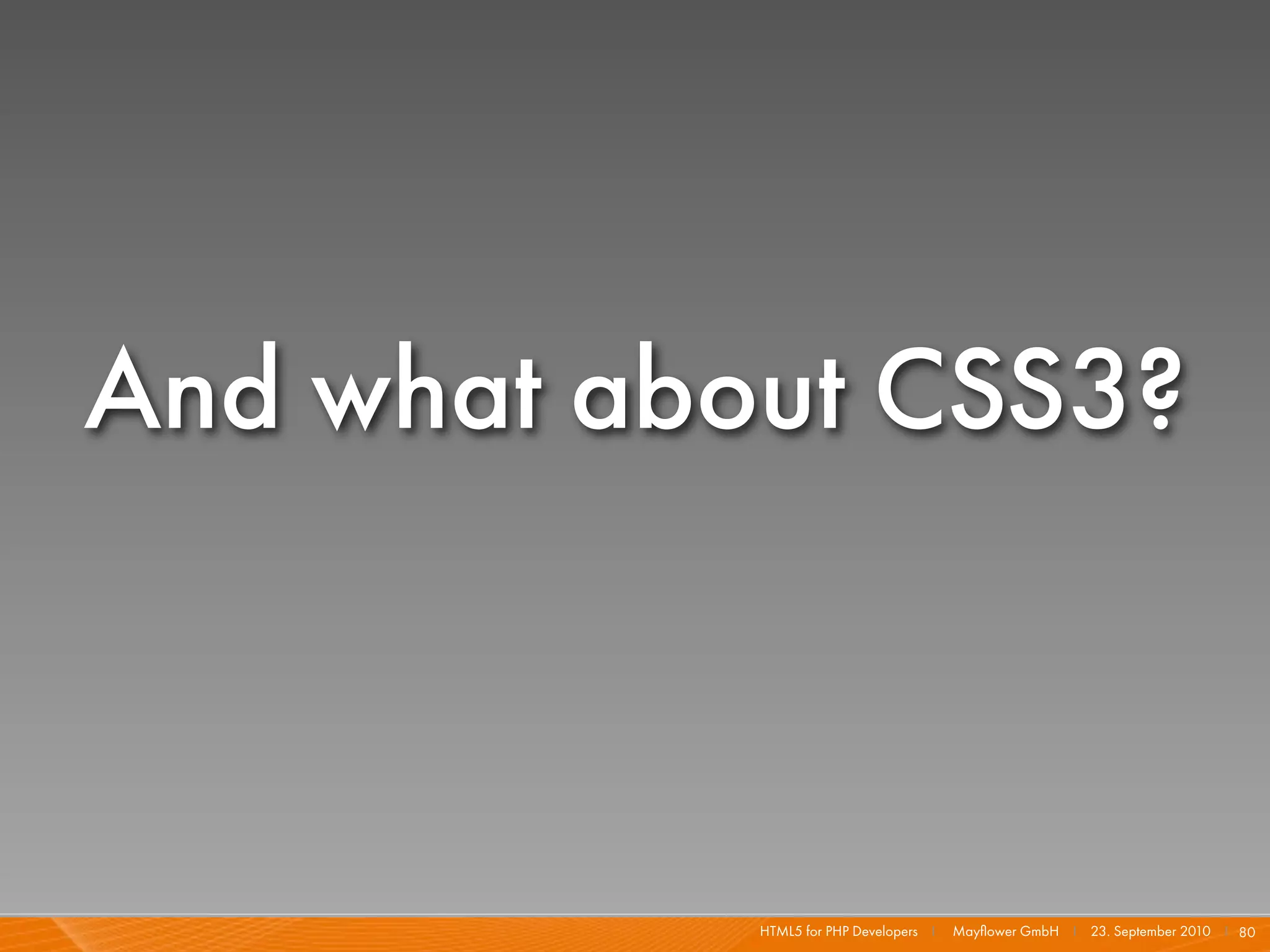 And what about CSS3?

HTML5 for PHP Developers | Mayflower GmbH | 23. September 2010 | 80